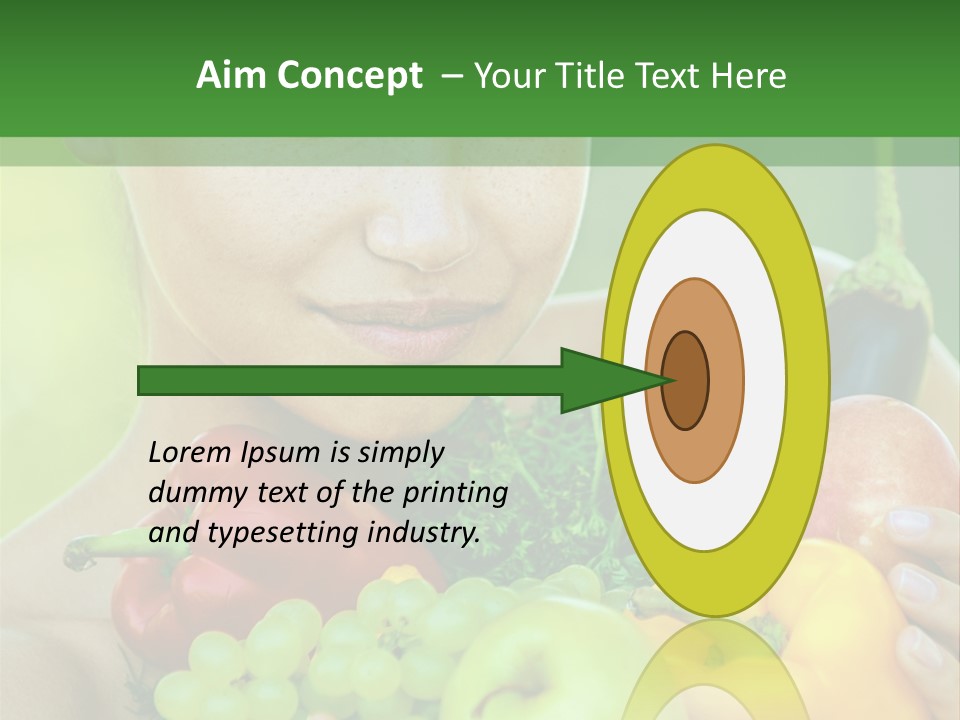 Aim Concept – Your Title Text Here

Lorem Ipsum is simply dummy text of the printing and typesetting industry.